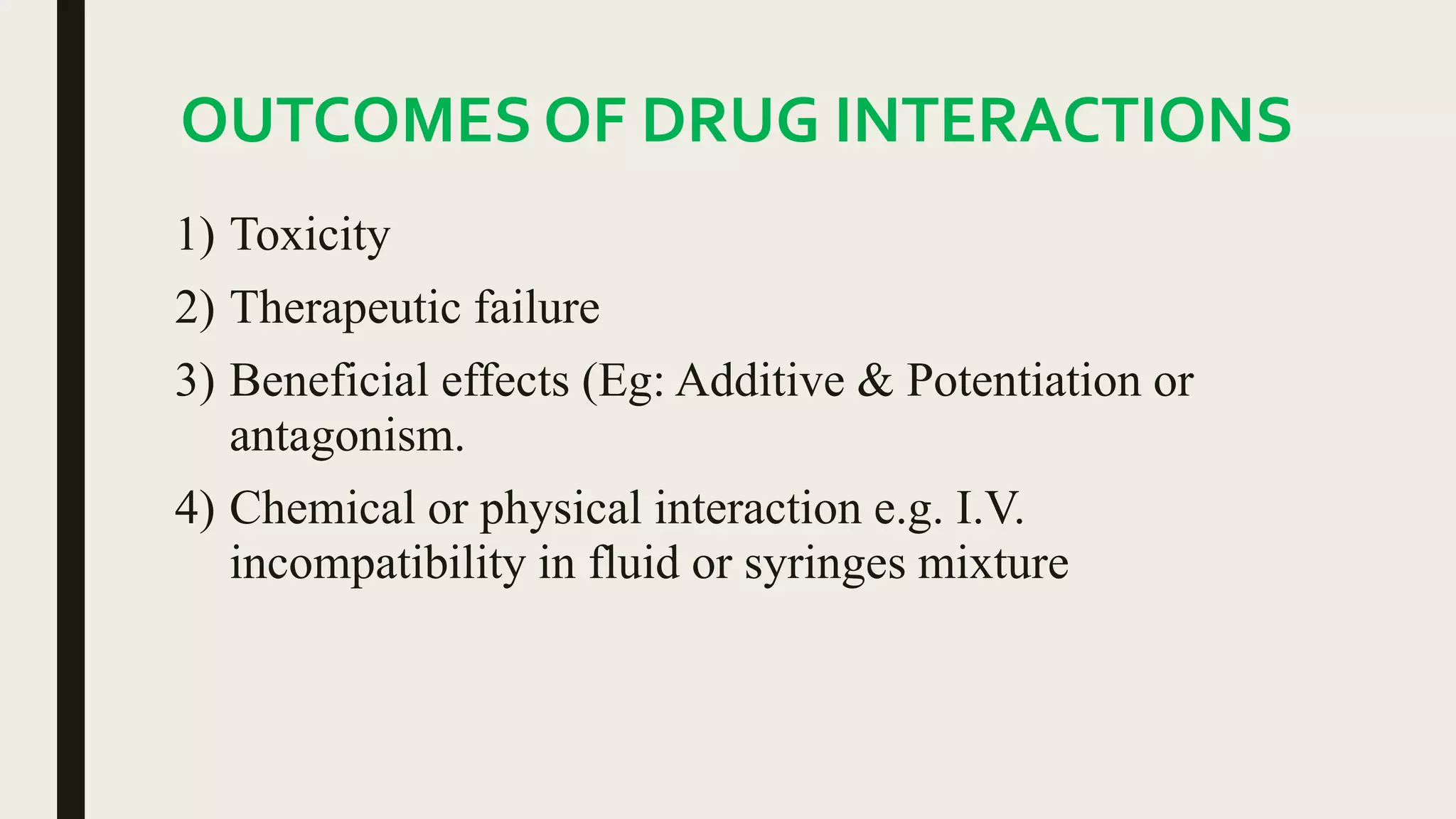 OUTCOMES OF DRUG INTERACTIONS

1) Toxicity

2) Therapeutic failure

3) Beneficial effects (Eg: Additive & Potentiation or antagonism.

4) Chemical or physical interaction e.g. I.V. incompatibility in fluid or syringes mixture